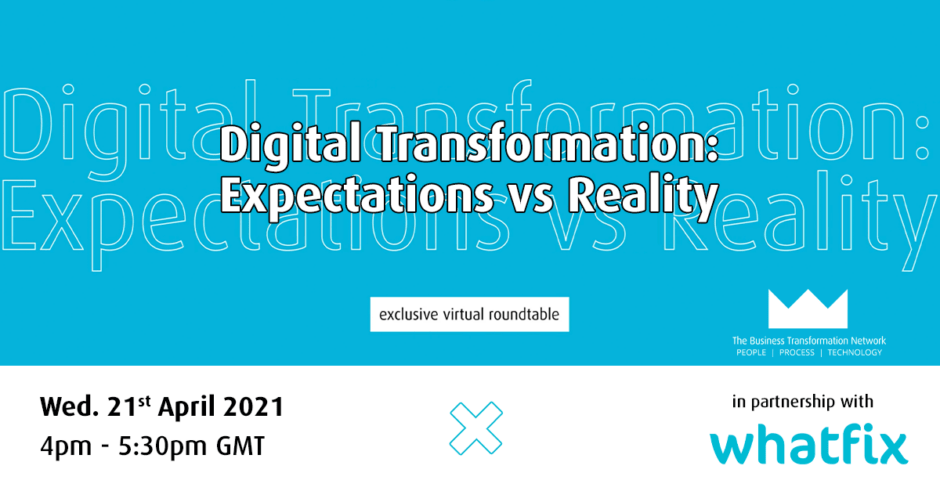 Digital Transformation:
Expectations vs Reality

Digital Transformation:
Expectations vs Reality

exclusive virtual roundtable

The Business Transformation Network
PEOPLE | PROCESS | TECHNOLOGY

Wed. 21st April 2021
4pm - 5:30pm GMT

in partnership with

whatfix